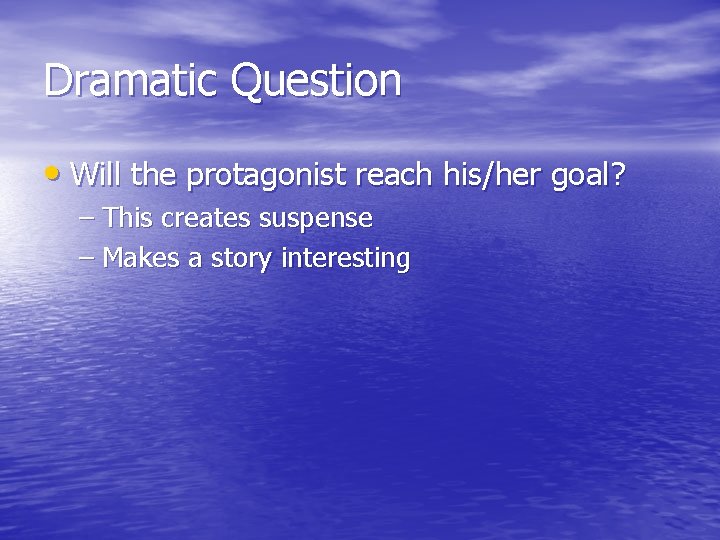 Dramatic Question

• Will the protagonist reach his/her goal?
– This creates suspense
– Makes a story interesting